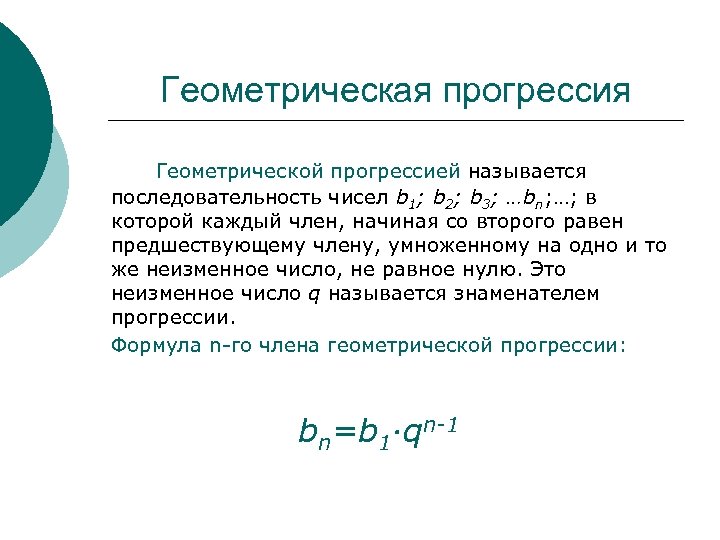 Геометрическая прогрессия

Геометрической прогрессией называется последовательность чисел $b_1$; $b_2$; $b_3$; …$b_n$;…; в которой каждый член, начиная со второго равен предшествующему члену, умноженному на одно и то же неизменное число, не равное нулю. Это неизменное число $q$ называется знаменателем прогрессии.

Формула n-го члена геометрической прогрессии:

$b_n=b_1 \cdot q^{n-1}$